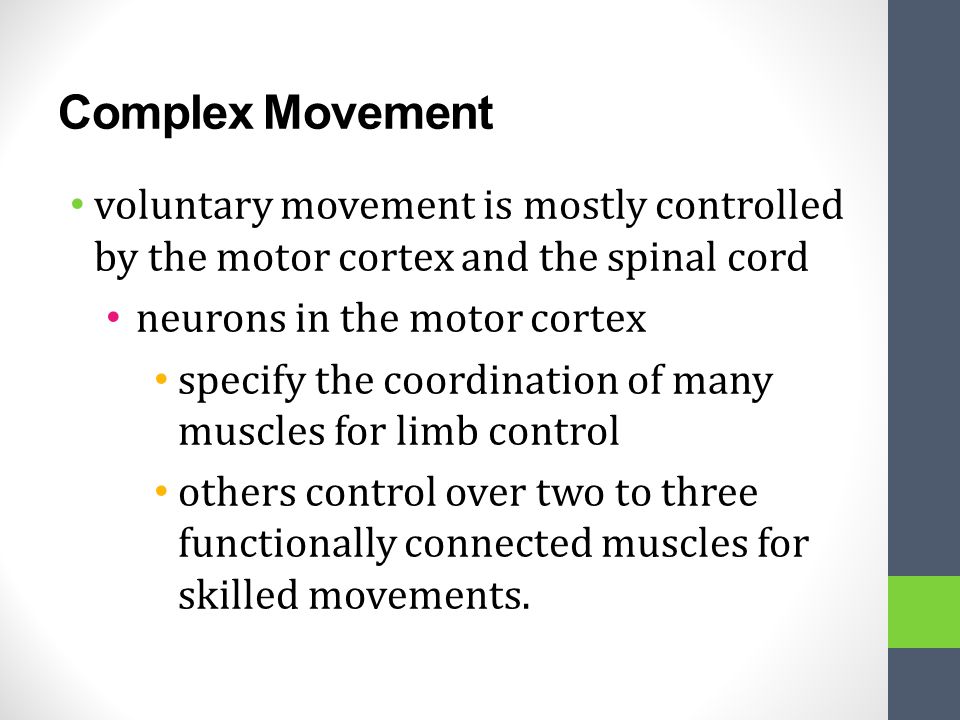 Complex Movement

• voluntary movement is mostly controlled by the motor cortex and the spinal cord
  • neurons in the motor cortex
    • specify the coordination of many muscles for limb control
    • others control over two to three functionally connected muscles for skilled movements.